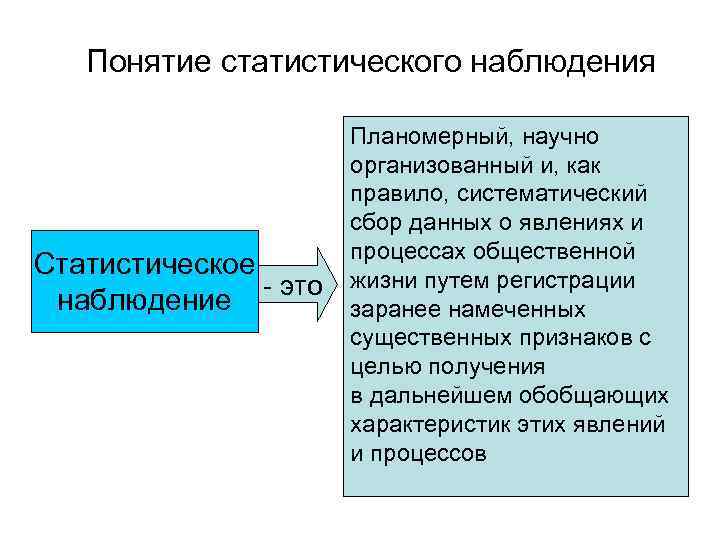 Понятие статистического наблюдения

Статистическое наблюдение

- это

Планомерный, научно организованный и, как правило, систематический сбор данных о явлениях и процессах общественной жизни путем регистрации заранее намеченных существенных признаков с целью получения в дальнейшем обобщающих характеристик этих явлений и процессов